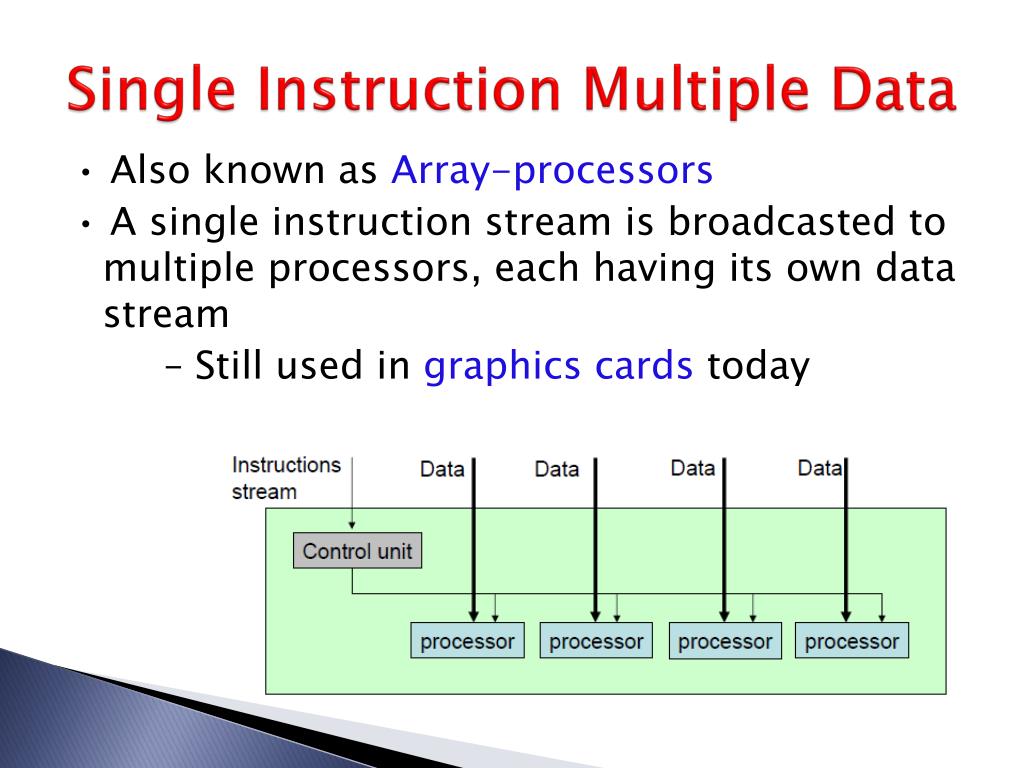 Single Instruction Multiple Data

• Also known as Array-processors
• A single instruction stream is broadcasted to multiple processors, each having its own data stream
– Still used in graphics cards today

Instructions stream
Data
Data
Data
Data
Control unit
processor
processor
processor
processor